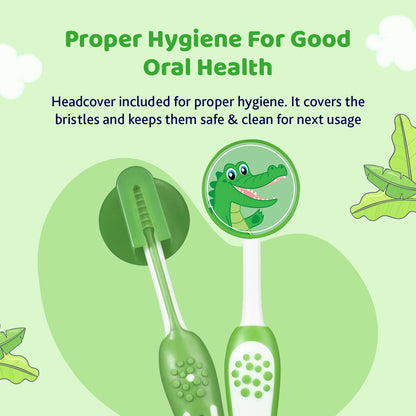 Proper Hygiene For Good Oral Health

Headcover included for proper hygiene. It covers the bristles and keeps them safe & clean for next usage